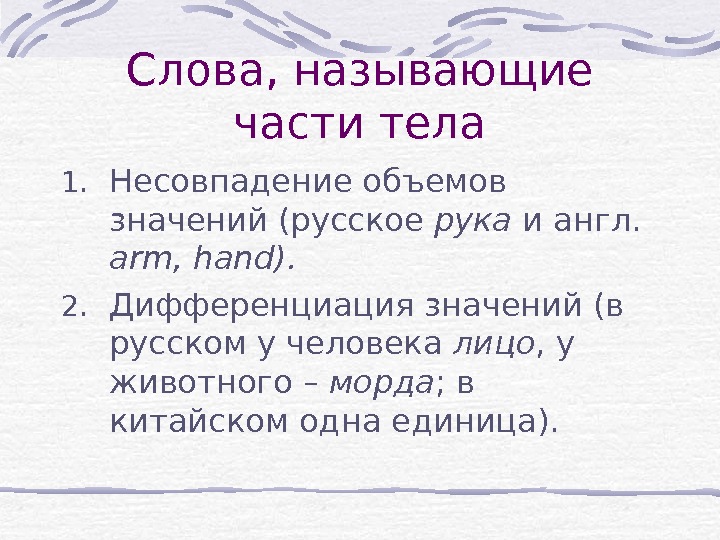 Слова, называющие части тела

1. Несовпадение объемов значений (русское рука и англ. arm, hand).
2. Дифференциация значений (в русском у человека лицо, у животного – морда; в китайском одна единица).